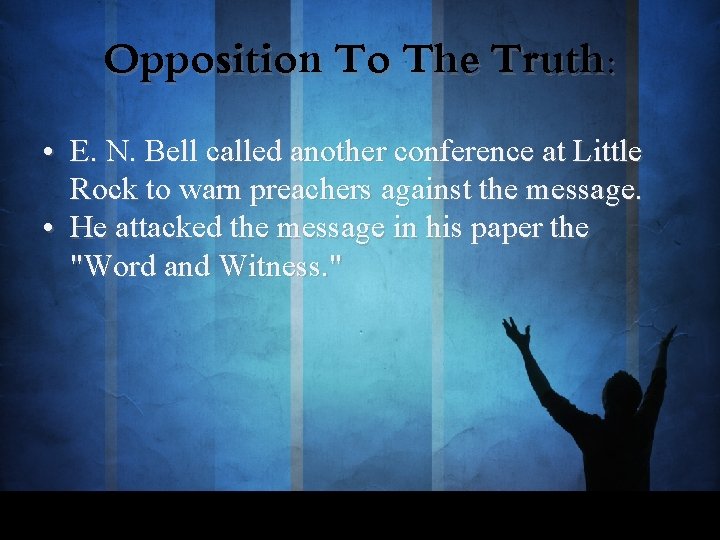 Opposition To The Truth:

• E. N. Bell called another conference at Little Rock to warn preachers against the message.
• He attacked the message in his paper the "Word and Witness."